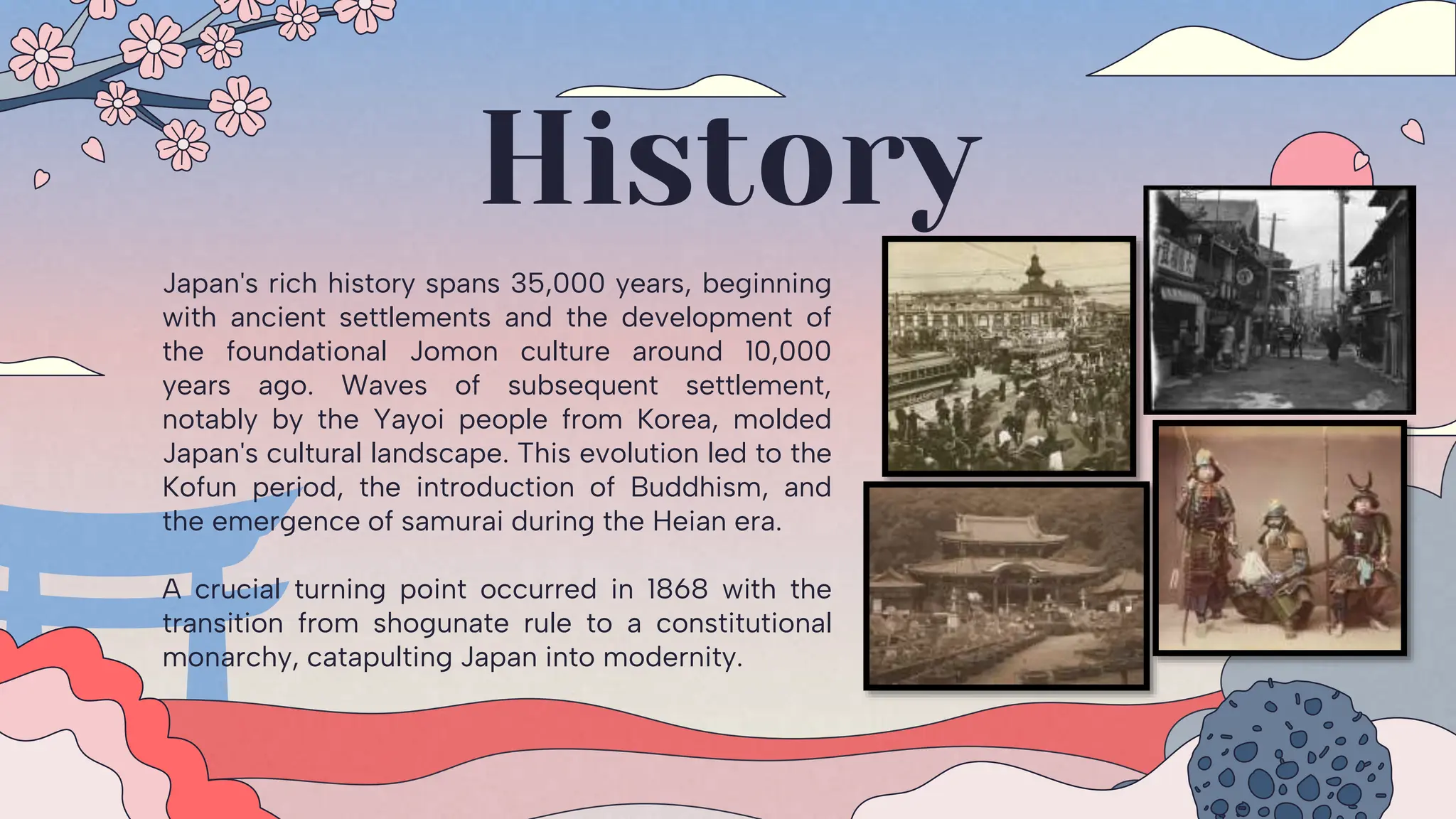 History

Japan's rich history spans 35,000 years, beginning with ancient settlements and the development of the foundational Jomon culture around 10,000 years ago. Waves of subsequent settlement, notably by the Yayoi people from Korea, molded Japan's cultural landscape. This evolution led to the Kofun period, the introduction of Buddhism, and the emergence of samurai during the Heian era.

A crucial turning point occurred in 1868 with the transition from shogunate rule to a constitutional monarchy, catapulting Japan into modernity.